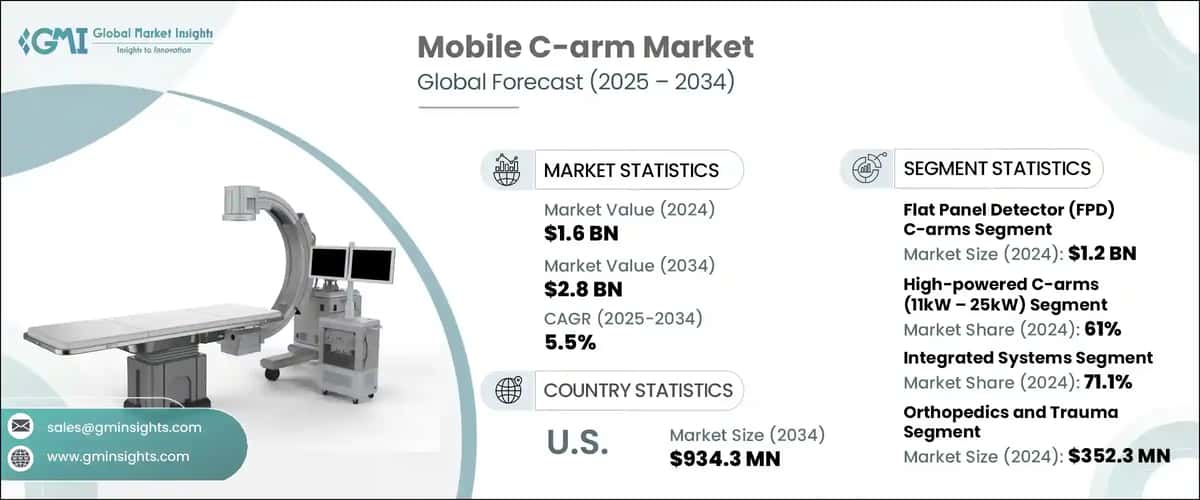 GMI Global Market Insights
Insights to Innovation

Mobile C-arm Market
Global Forecast (2025 – 2034)

MARKET STATISTICS

Market Value (2024)
$1.6 BN

Market Value (2034)
$2.8 BN

CAGR (2025-2034)
5.5%

COUNTRY STATISTICS

U.S.

Market Size (2034)
$934.3 MN

SEGMENT STATISTICS

Flat Panel Detector (FPD) C-arms Segment
Market Size (2024): $1.2 BN

High-powered C-arms (11kW – 25kW) Segment
Market Share (2024): 61%

Integrated Systems Segment
Market Share (2024): 71.1%

Orthopedics and Trauma Segment
Market Size (2024): $352.3 MN

sales@gminsights.com

www.gminsights.com